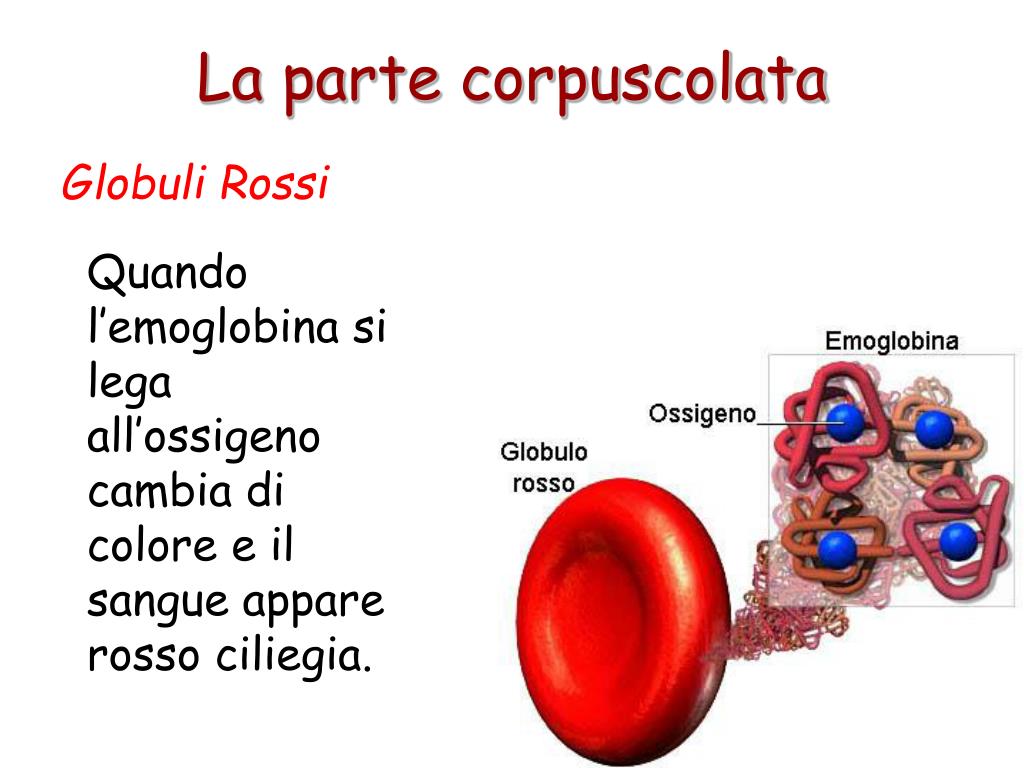 La parte corpuscolata

Globuli Rossi

Quando l’emoglobina si lega all’ossigeno cambia di colore e il sangue appare rosso ciliegia.

Emoglobina

Ossigeno

Globulo rosso